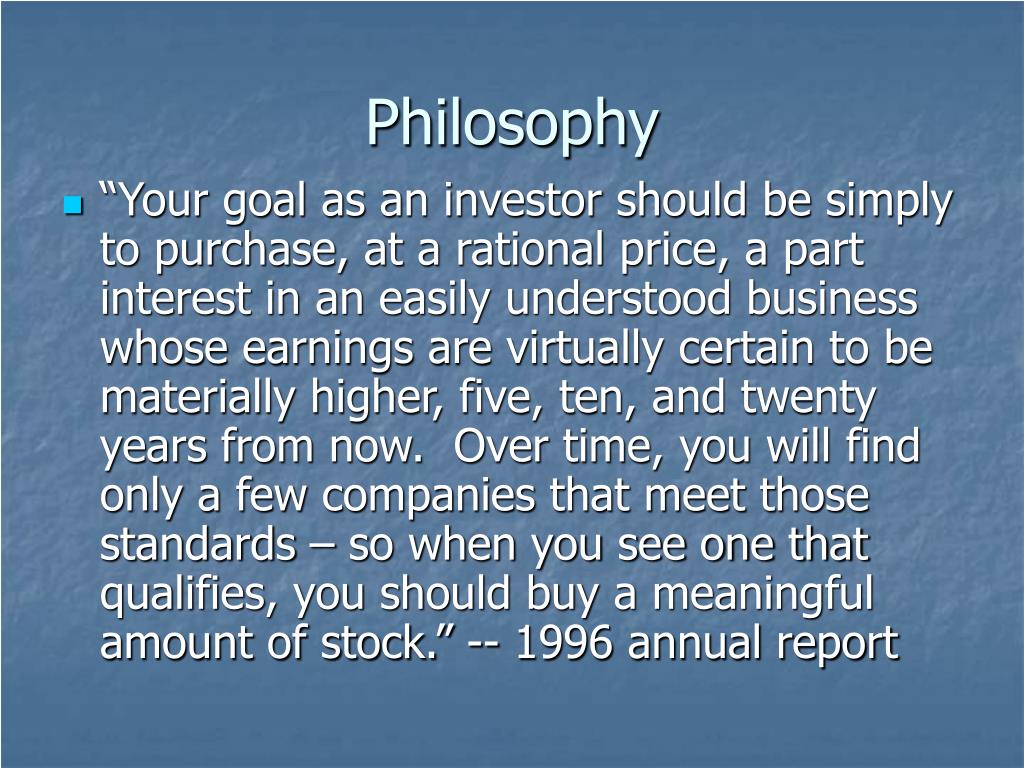 Philosophy

“Your goal as an investor should be simply to purchase, at a rational price, a part interest in an easily understood business whose earnings are virtually certain to be materially higher, five, ten, and twenty years from now.  Over time, you will find only a few companies that meet those standards – so when you see one that qualifies, you should buy a meaningful amount of stock.” -- 1996 annual report